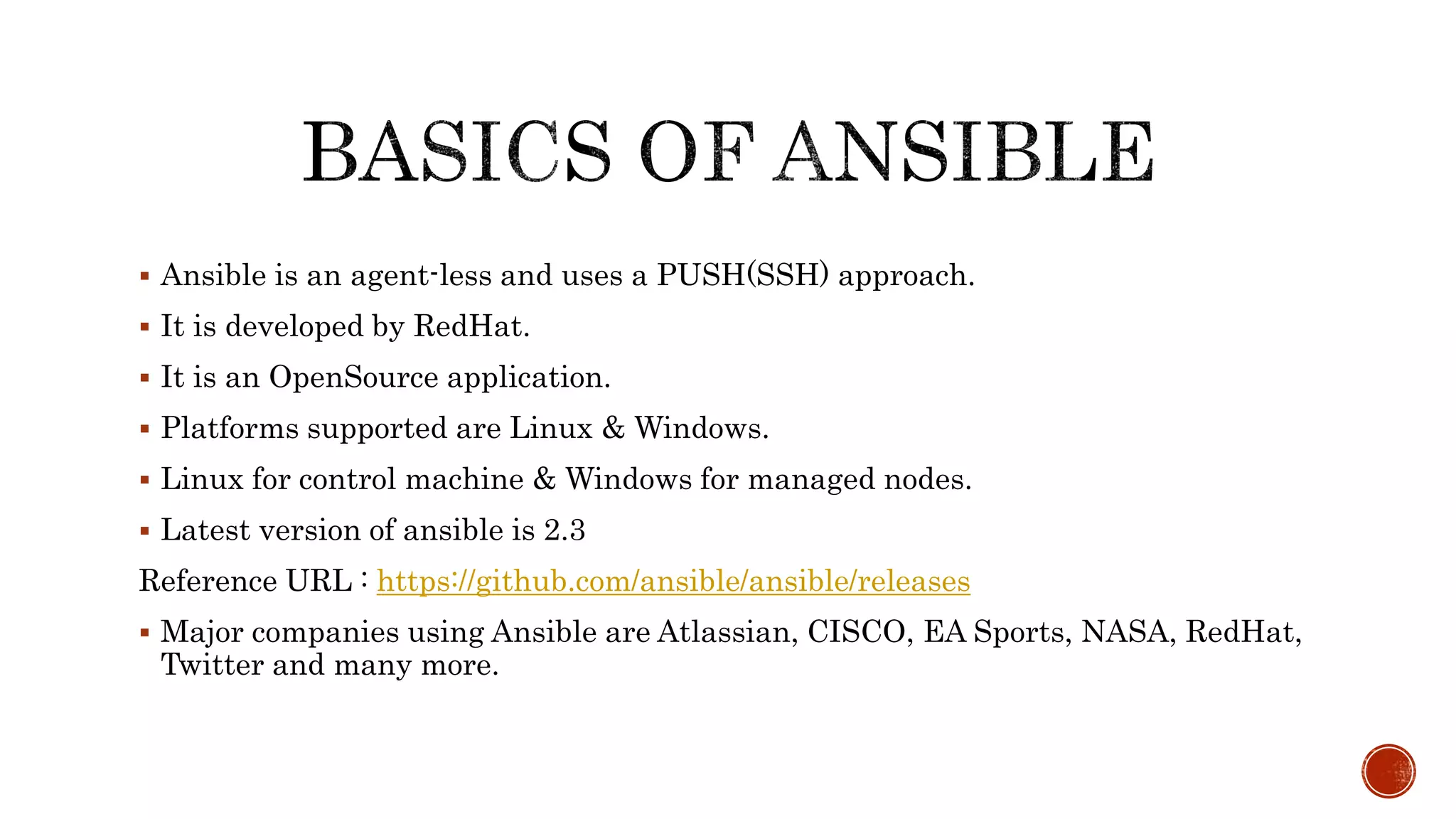 BASICS OF ANSIBLE

▪ Ansible is an agent-less and uses a PUSH(SSH) approach.

▪ It is developed by RedHat.

▪ It is an OpenSource application.

▪ Platforms supported are Linux & Windows.

▪ Linux for control machine & Windows for managed nodes.

▪ Latest version of ansible is 2.3

Reference URL : https://github.com/ansible/ansible/releases

▪ Major companies using Ansible are Atlassian, CISCO, EA Sports, NASA, RedHat, Twitter and many more.